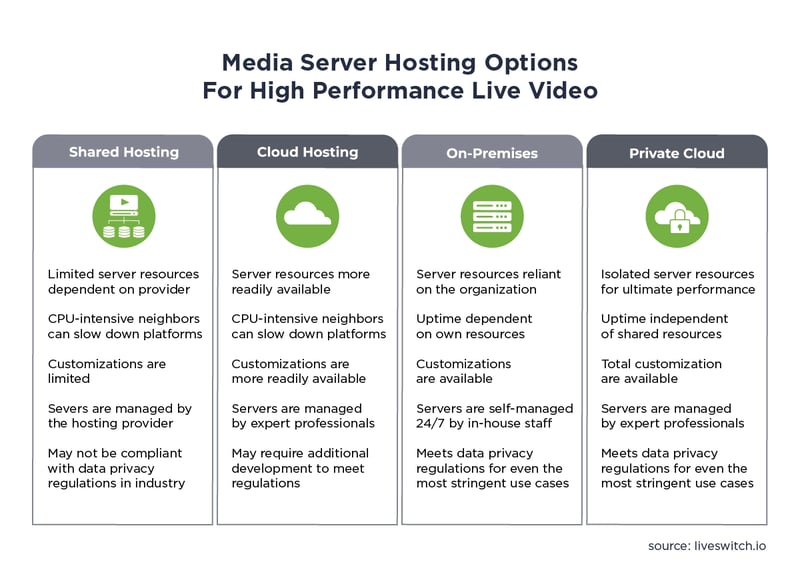 Media Server Hosting Options
For High Performance Live Video

Shared Hosting

Limited server resources dependent on provider

CPU-intensive neighbors can slow down platforms

Customizations are limited

Severs are managed by the hosting provider

May not be compliant with data privacy regulations in industry

Cloud Hosting

Server resources more readily available

CPU-intensive neighbors can slow down platforms

Customizations are more readily available

Servers are managed by expert professionals

May require additional development to meet regulations

On-Premises

Server resources reliant on the organization

Uptime dependent on own resources

Customizations are available

Servers are self-managed 24/7 by in-house staff

Meets data privacy regulations for even the most stringent use cases

Private Cloud

Isolated server resources for ultimate performance

Uptime independent of shared resources

Total customization are available

Servers are managed by expert professionals

Meets data privacy regulations for even the most stringent use cases

source: liveswitch.io